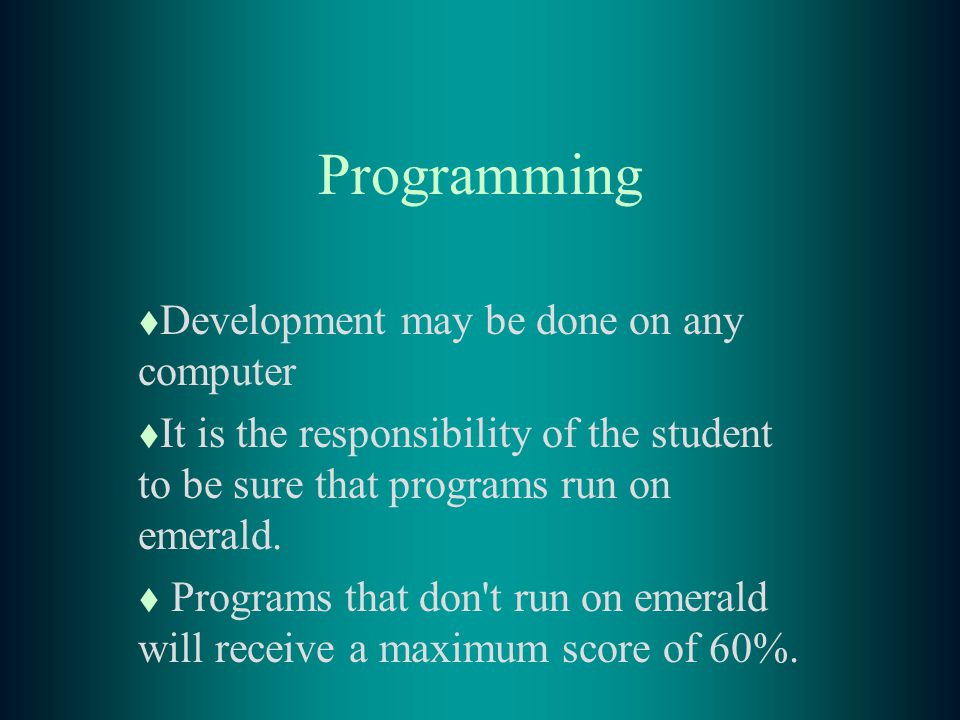 Programming

♦Development may be done on any computer

♦It is the responsibility of the student to be sure that programs run on emerald.

♦ Programs that don't run on emerald will receive a maximum score of 60%.